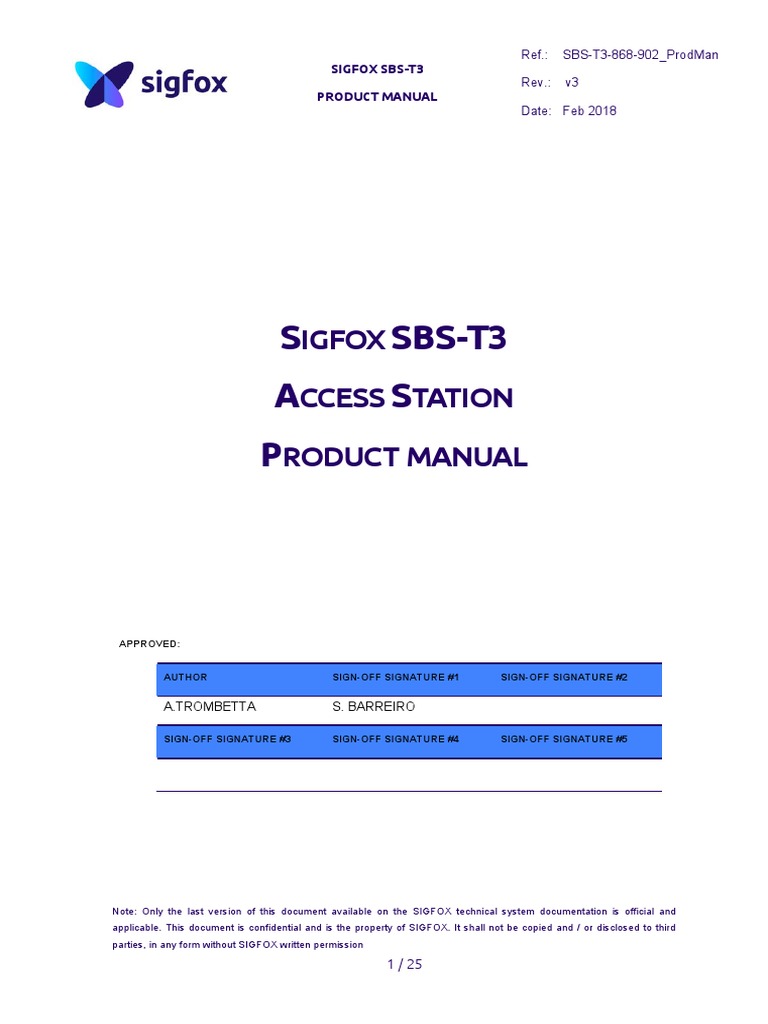 sigfox

SIGFOX SBS-T3

PRODUCT MANUAL

Ref.: SBS-T3-868-902_ProdMan

Rev.: v3

Date: Feb 2018

SIGFOX SBS-T3

ACCESS STATION

PRODUCT MANUAL

APPROVED:

| AUTHOR | SIGN-OFF SIGNATURE #1 | SIGN-OFF SIGNATURE #2 |
|---|---|---|
| A.TROMBETTA | S. BARREIRO | |
| SIGN-OFF SIGNATURE #3 | SIGN-OFF SIGNATURE #4 | SIGN-OFF SIGNATURE #5 |
| | | |

Note: Only the last version of this document available on the SIGFOX technical system documentation is official and applicable. This document is confidential and is the property of SIGFOX. It shall not be copied and / or disclosed to third parties, in any form without SIGFOX written permission

1 / 25